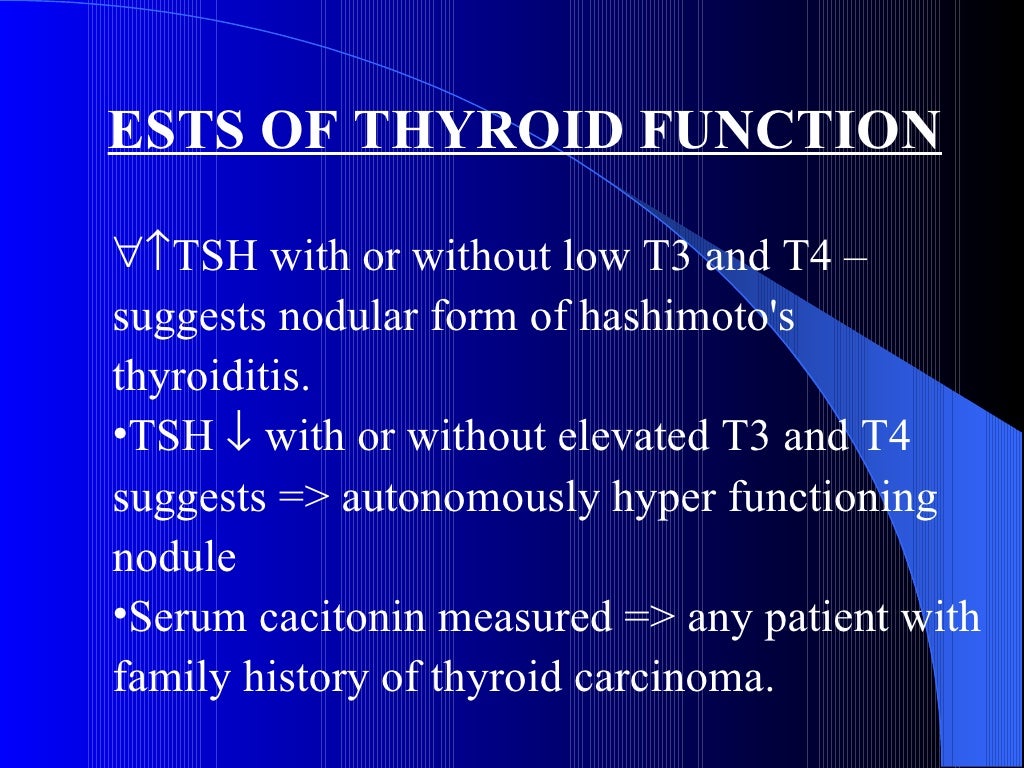 ESTS OF THYROID FUNCTION

∀↑TSH with or without low T3 and T4 – suggests nodular form of hashimoto's thyroiditis.
•TSH ↓ with or without elevated T3 and T4 suggests => autonomously hyper functioning nodule
•Serum cacitonin measured => any patient with family history of thyroid carcinoma.